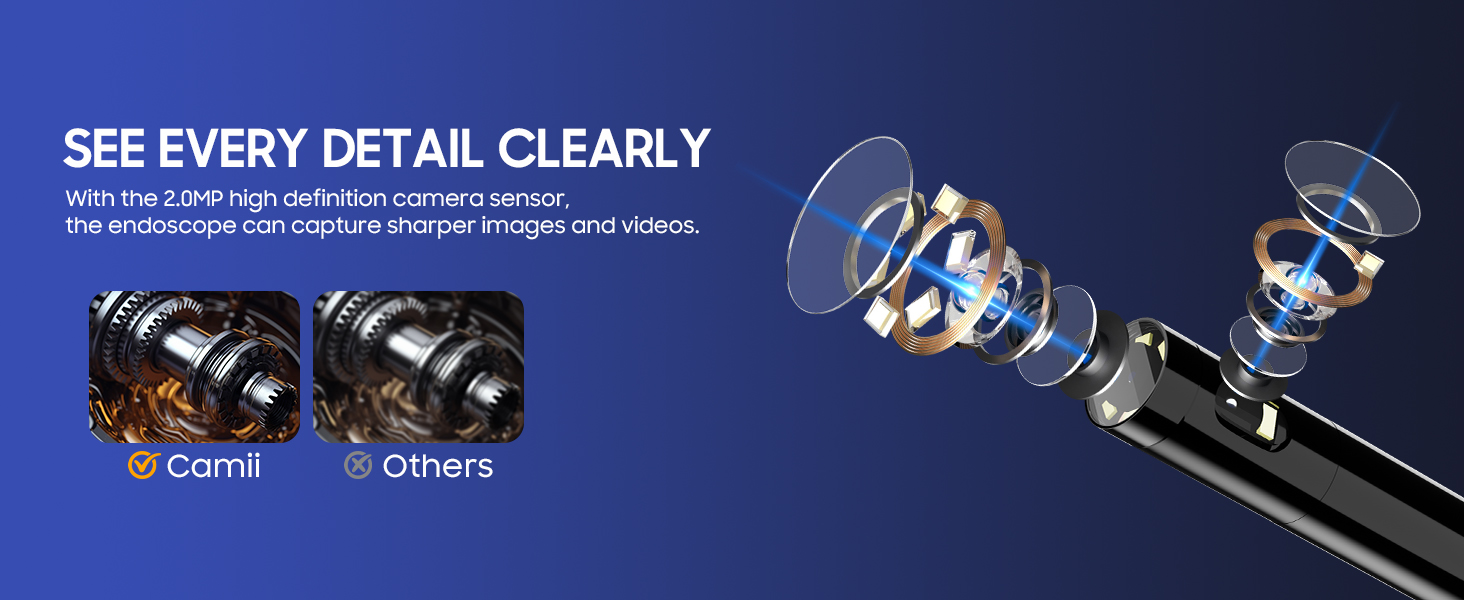 SEE EVERY DETAIL CLEARLY

With the 2.0MP high definition camera sensor, the endoscope can capture sharper images and videos.

Camii

Others